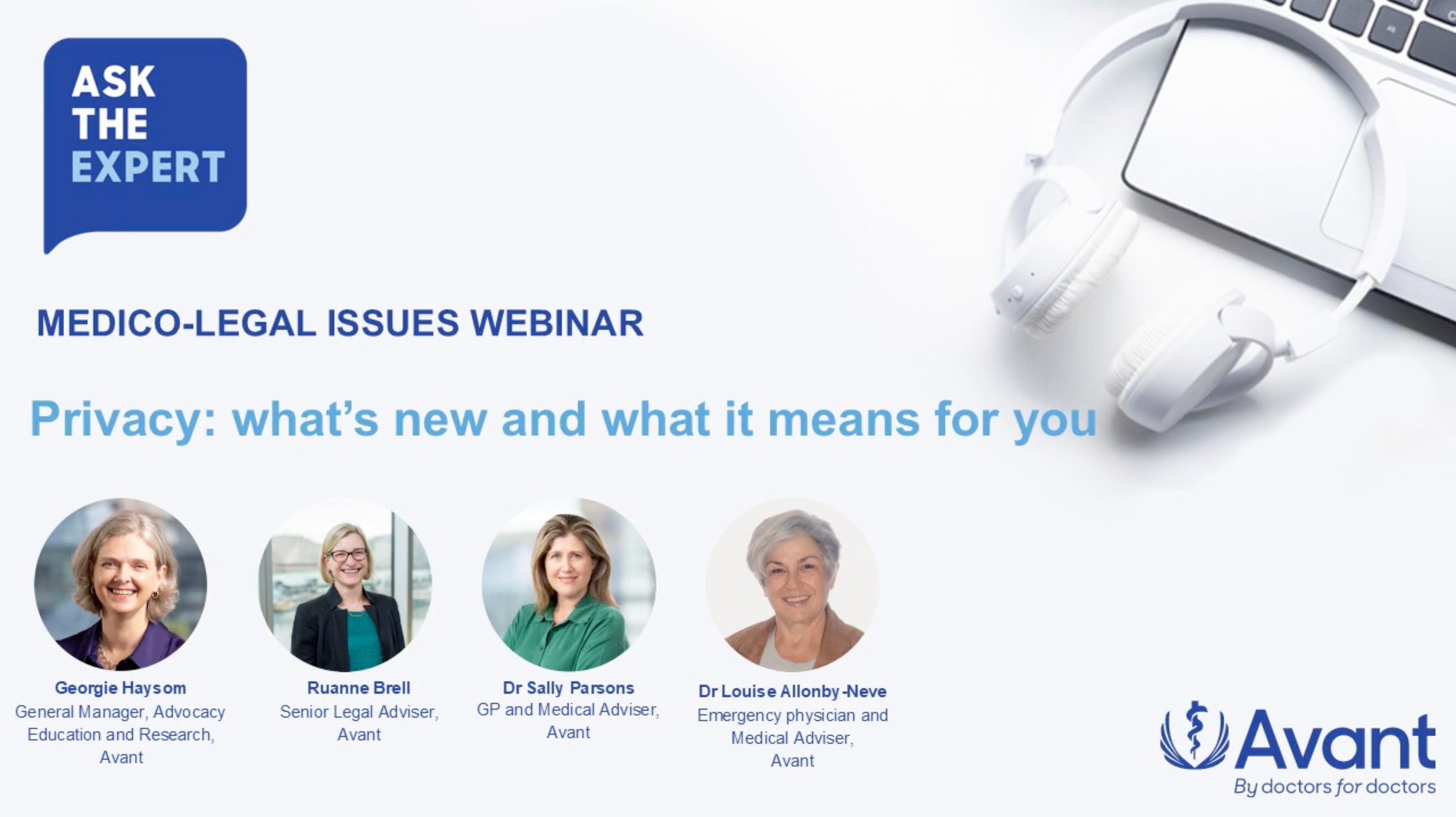 ASK THE EXPERT

MEDICO-LEGAL ISSUES WEBINAR

Privacy: what's new and what it means for you

Georgie Haysom
General Manager, Advocacy Education and Research, Avant

Ruanne Brell
Senior Legal Adviser, Avant

Dr Sally Parsons
GP and Medical Adviser, Avant

Dr Louise Allonby-Neve
Emergency physician and Medical Adviser, Avant

Avant
By doctors for doctors